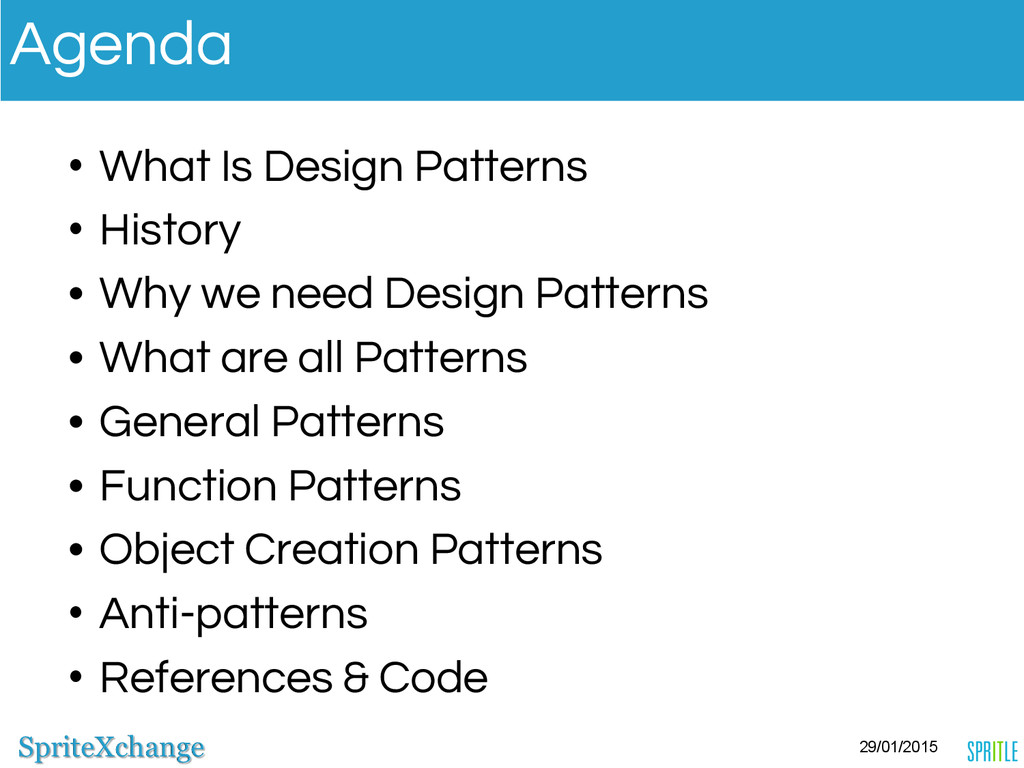 Agenda

• What Is Design Patterns
• History
• Why we need Design Patterns
• What are all Patterns
• General Patterns
• Function Patterns
• Object Creation Patterns
• Anti-patterns
• References & Code

SpriteXchange

29/01/2015

SPRITLE